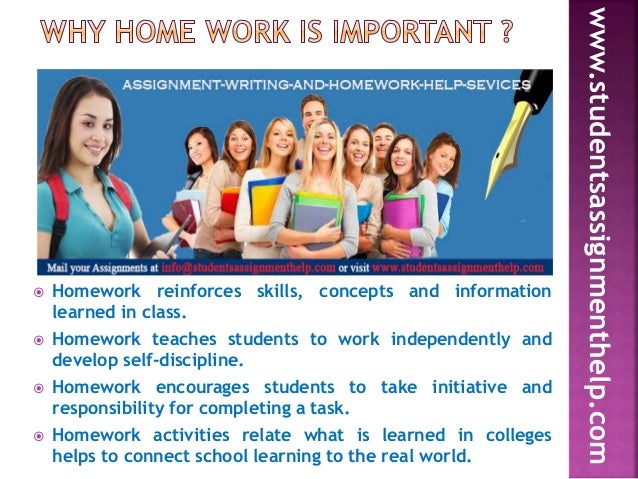 WHY HOME WORK IS IMPORTANT ?

ASSIGNMENT-WRITING-AND-HOMEWORK-HELP-SEVICES

Mail your Assignments at info@studentsassignmenthelp.com or visit www.studentsassignmenthelp.com

Homework reinforces skills, concepts and information learned in class.

Homework teaches students to work independently and develop self-discipline.

Homework encourages students to take initiative and responsibility for completing a task.

Homework activities relate what is learned in colleges helps to connect school learning to the real world.

www.studentsassignmenthelp.com